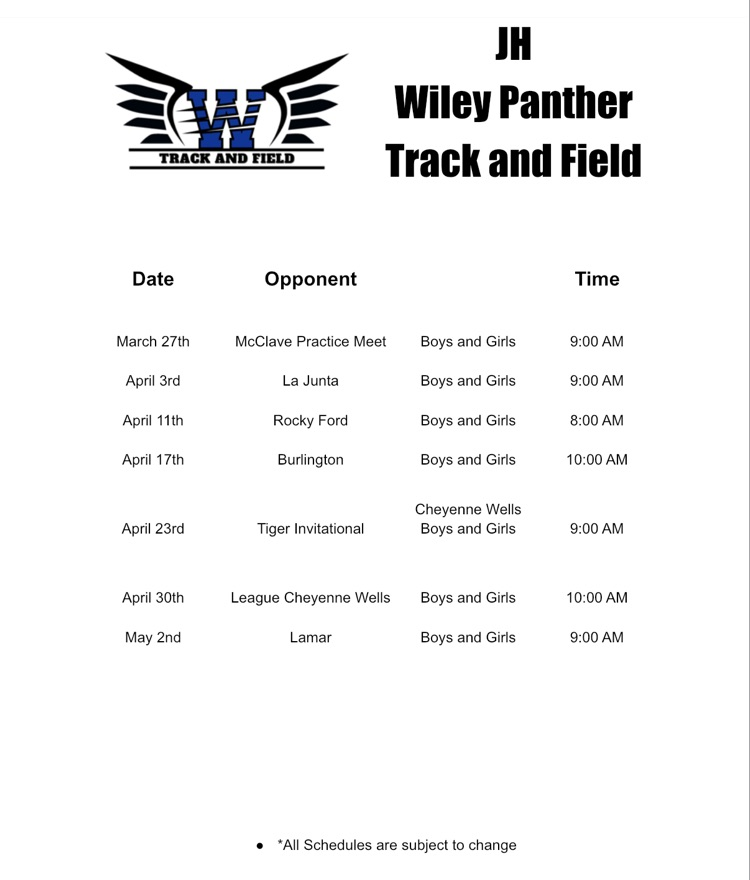 W
TRACK AND FIELD

JH
Wiley Panther
Track and Field

| Date | Opponent | | Time |
|---|---|---|---|
| March 27th | McClave Practice Meet | Boys and Girls | 9:00 AM |
| April 3rd | La Junta | Boys and Girls | 9:00 AM |
| April 11th | Rocky Ford | Boys and Girls | 8:00 AM |
| April 17th | Burlington | Boys and Girls | 10:00 AM |
| April 23rd | Tiger Invitational | Cheyenne Wells Boys and Girls | 9:00 AM |
| April 30th | League Cheyenne Wells | Boys and Girls | 10:00 AM |
| May 2nd | Lamar | Boys and Girls | 9:00 AM |

• *All Schedules are subject to change